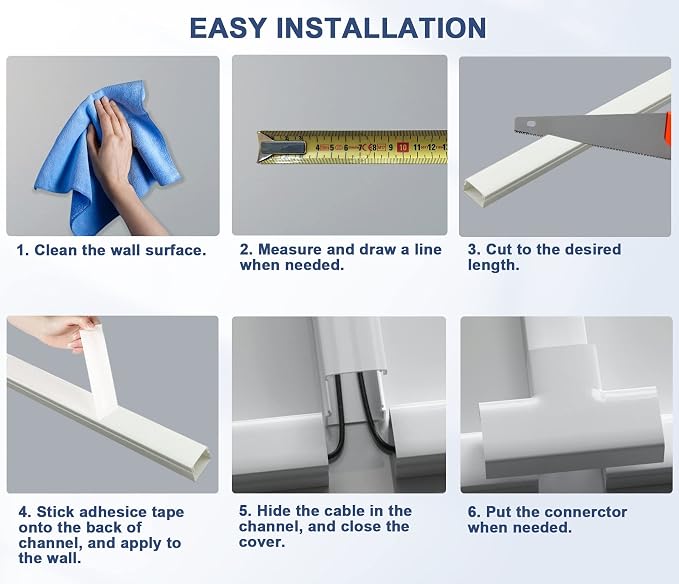 EASY INSTALLATION

4 5 6 7 8 9 10 11 12 13

1. Clean the wall surface.

2. Measure and draw a line when needed.

3. Cut to the desired length.

4. Stick adhesice tape onto the back of channel, and apply to the wall.

5. Hide the cable in the channel, and close the cover.

6. Put the connerctor when needed.